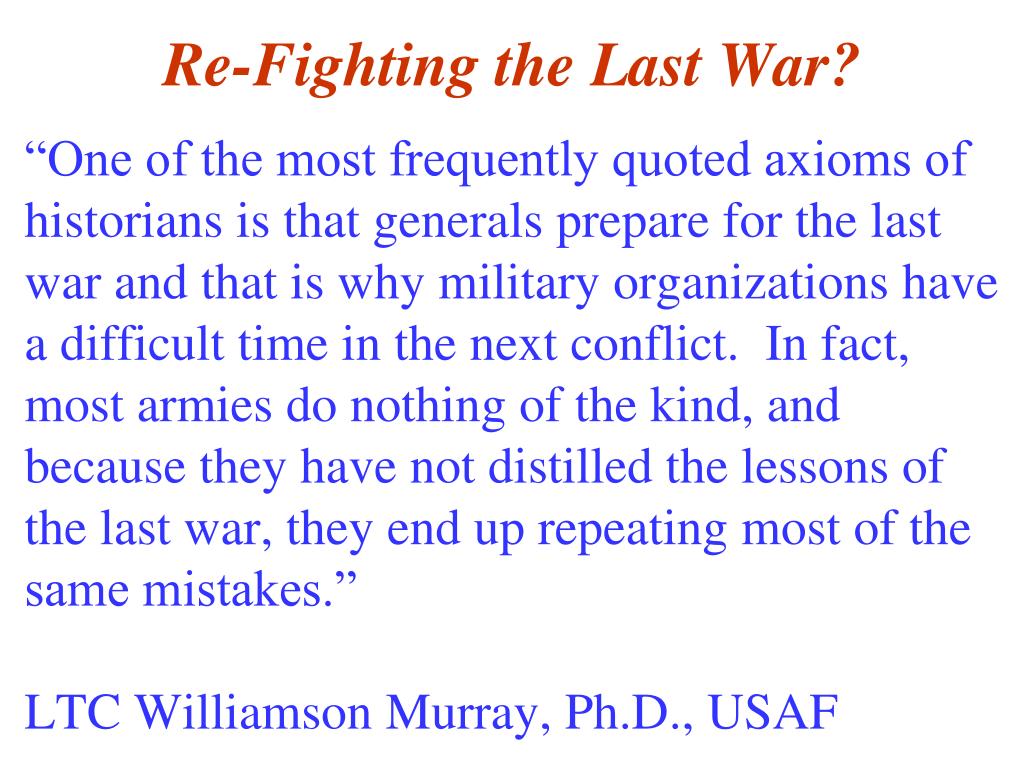 Re-Fighting the Last War?

“One of the most frequently quoted axioms of historians is that generals prepare for the last war and that is why military organizations have a difficult time in the next conflict. In fact, most armies do nothing of the kind, and because they have not distilled the lessons of the last war, they end up repeating most of the same mistakes.”

LTC Williamson Murray, Ph.D., USAF